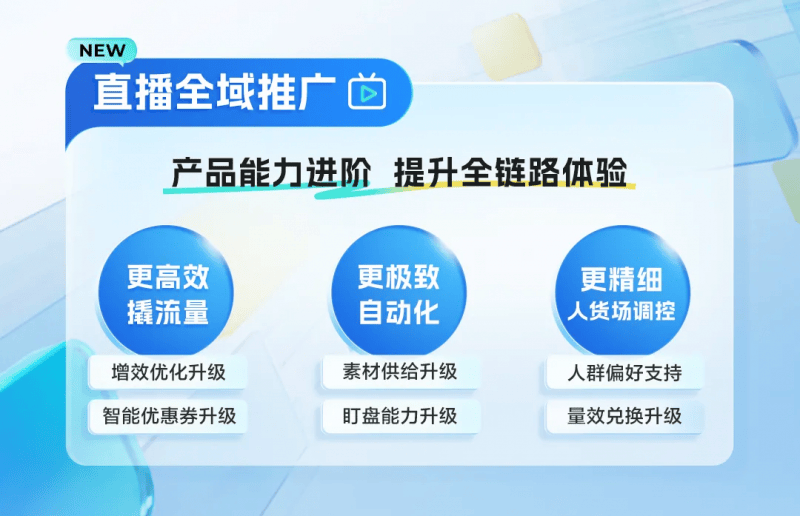 NEW

直播全域推广

产品能力进阶 提升全链路体验

更高效
撬流量

增效优化升级

智能优惠券升级

更极致
自动化

素材供给升级

盯盘能力升级

更精细
人货场调控

人群偏好支持

量效兑换升级